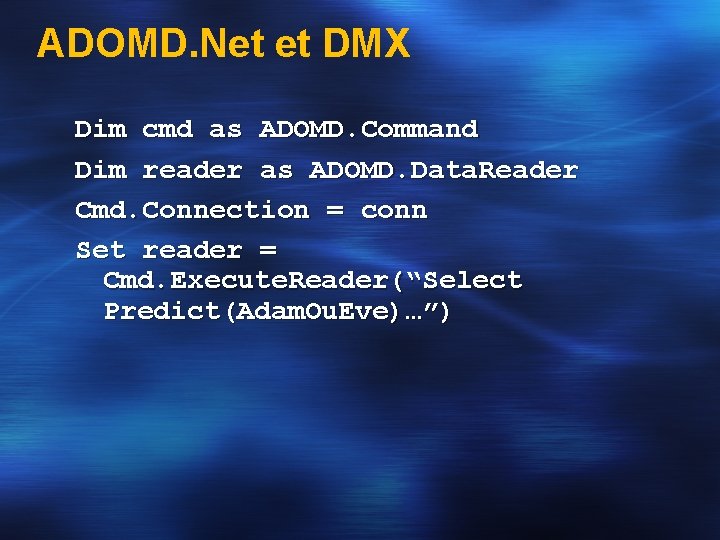 ADOMD.Net et DMX

Dim cmd as ADOMD.Command

Dim reader as ADOMD.DataReader

Cmd.Connection = conn

Set reader = Cmd.ExecuteReader(“Select Predict(AdamOuEve)…”)